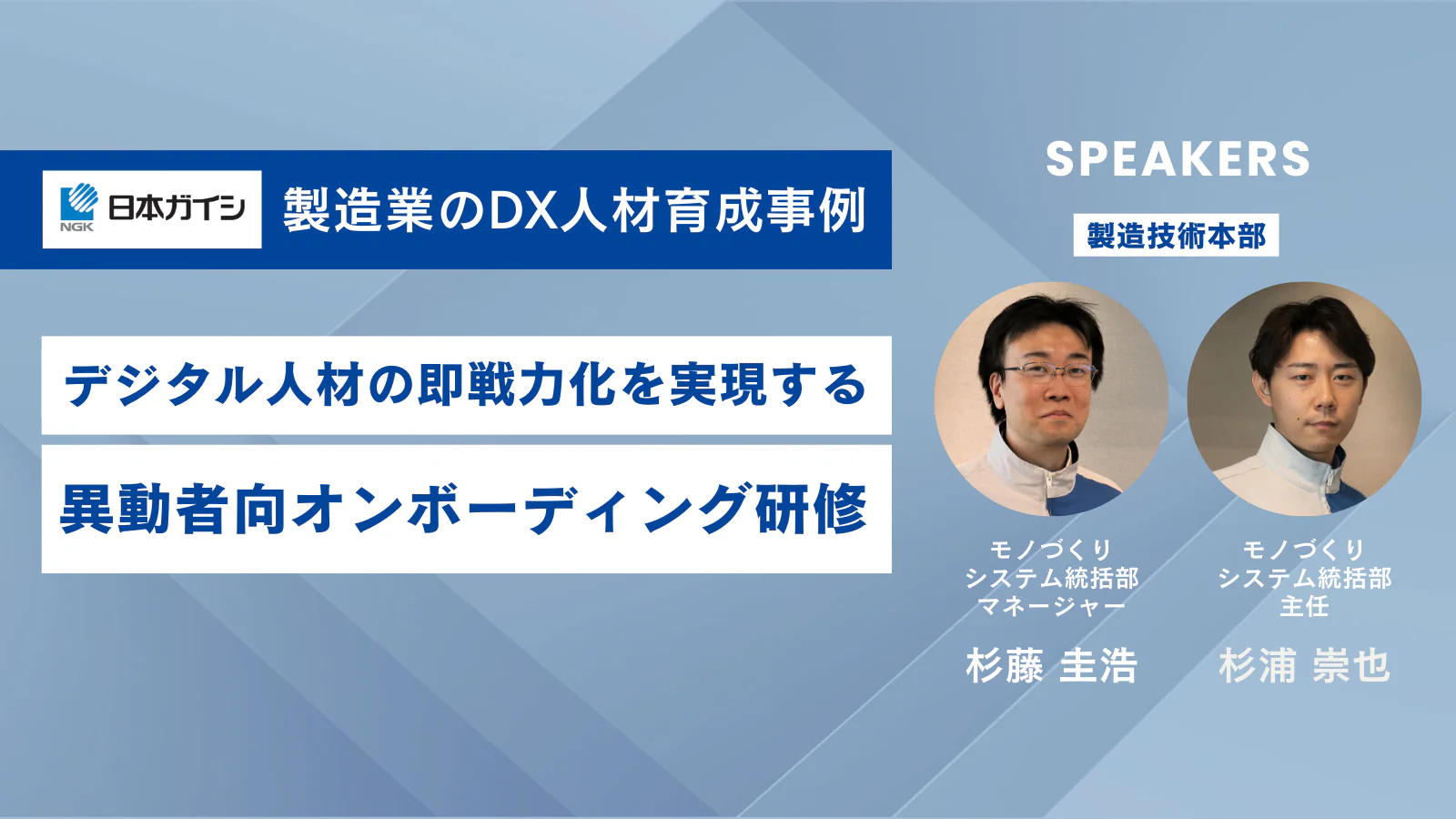 NGK 日本ガイシ
製造業のDX人材育成事例

デジタル人材の即戦力化を実現する

異動者向オンボーディング研修

SPEAKERS

製造技術本部

モノづくり
システム統括部
マネージャー

杉藤 圭浩

モノづくり
システム統括部
主任

杉浦 崇也